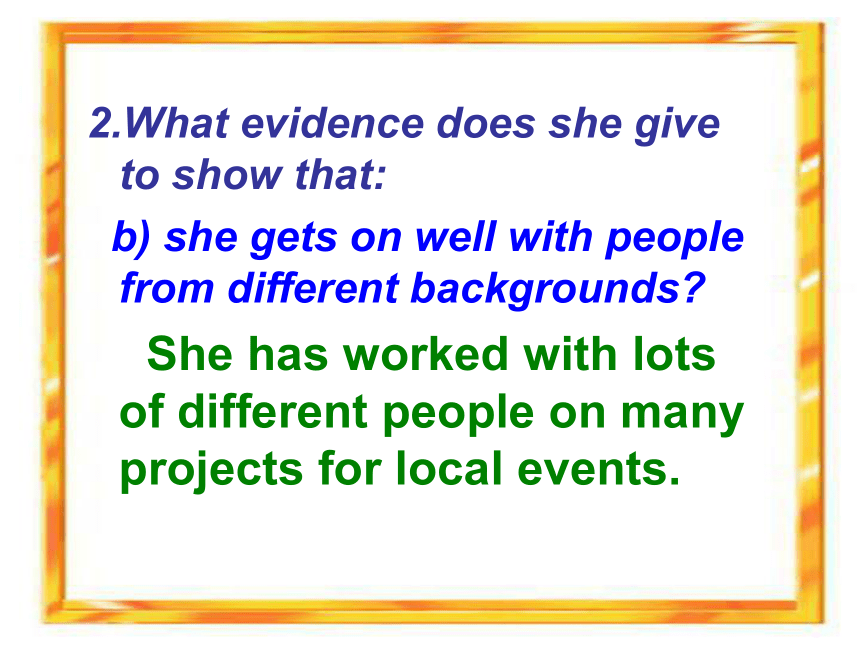 2.What evidence does she give to show that:

b) she gets on well with people from different backgrounds?

She has worked with lots of different people on many projects for local events.